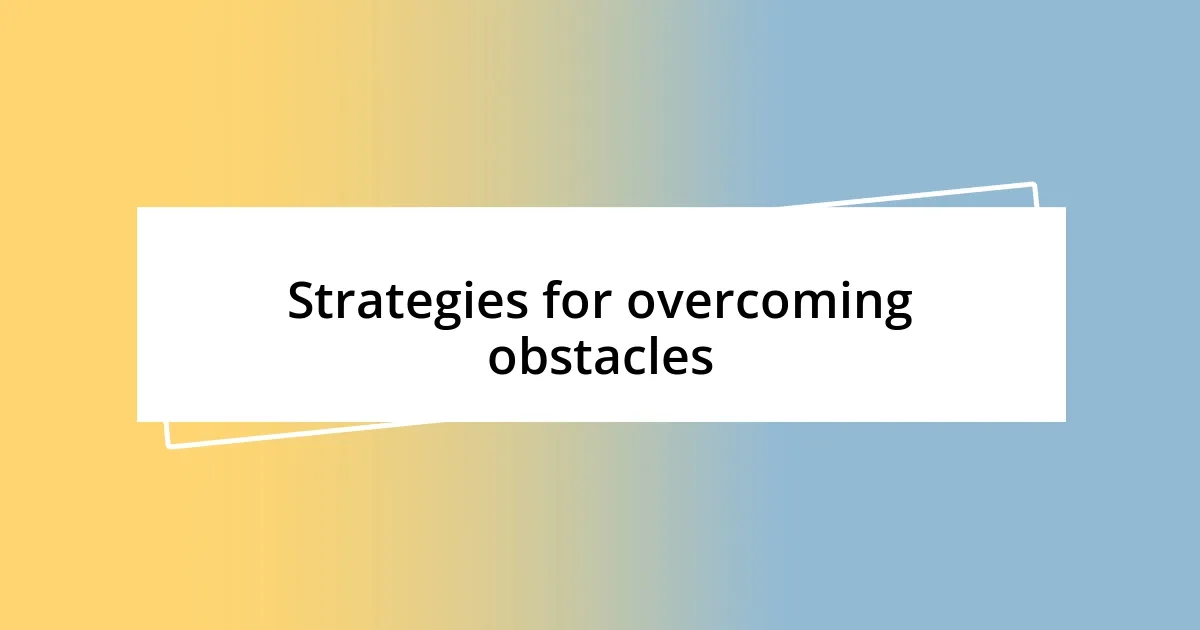 Strategies for overcoming obstacles